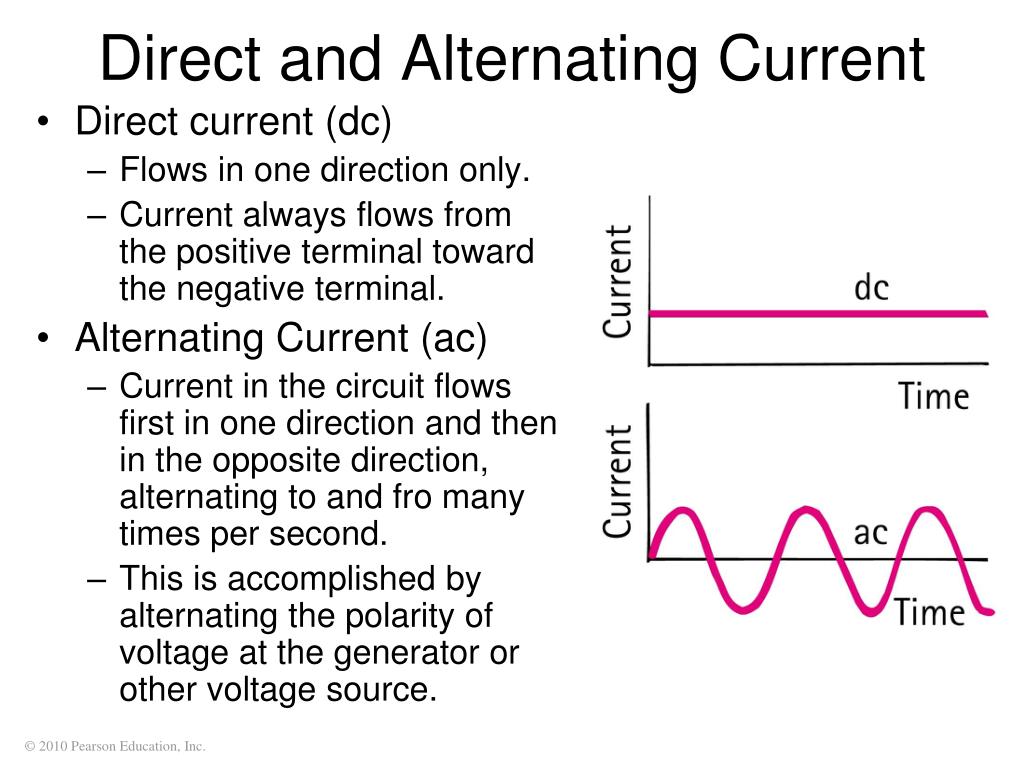 Direct and Alternating Current

• Direct current (dc)
  – Flows in one direction only.
  – Current always flows from the positive terminal toward the negative terminal.
• Alternating Current (ac)
  – Current in the circuit flows first in one direction and then in the opposite direction, alternating to and fro many times per second.
  – This is accomplished by alternating the polarity of voltage at the generator or other voltage source.

Current
dc
Time

Current
ac
Time

© 2010 Pearson Education, Inc.